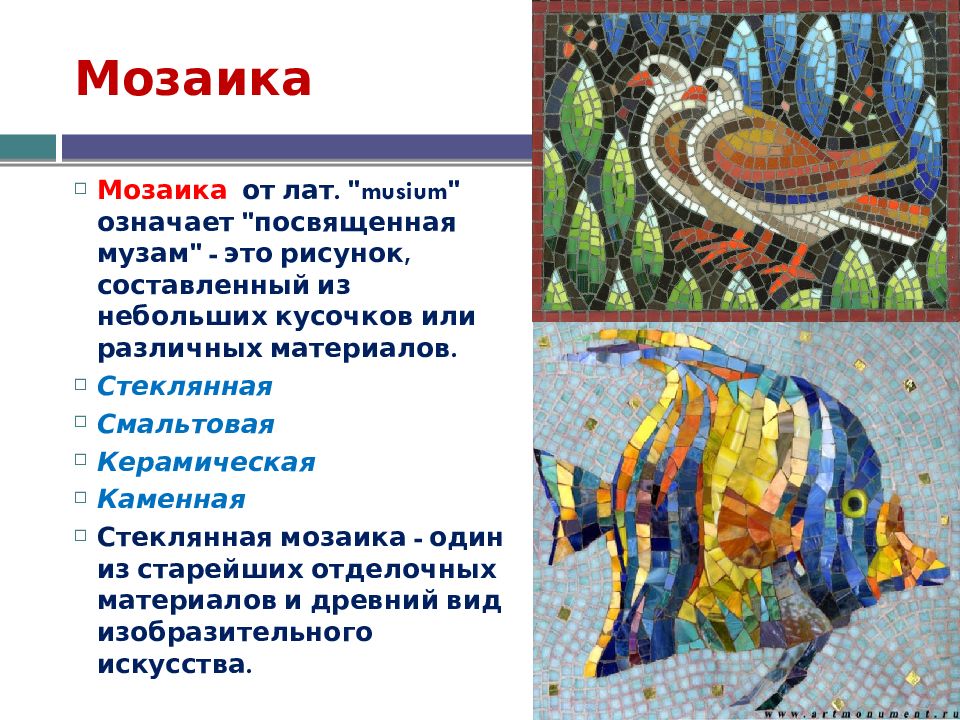 Мозаика

Мозаика от лат. "musium" означает "посвященная музам" - это рисунок, составленный из небольших кусочков или различных материалов.

Стеклянная

Смальтовая

Керамическая

Каменная

Стеклянная мозаика - один из старейших отделочных материалов и древний вид изобразительного искусства.

www.artmonument.ru